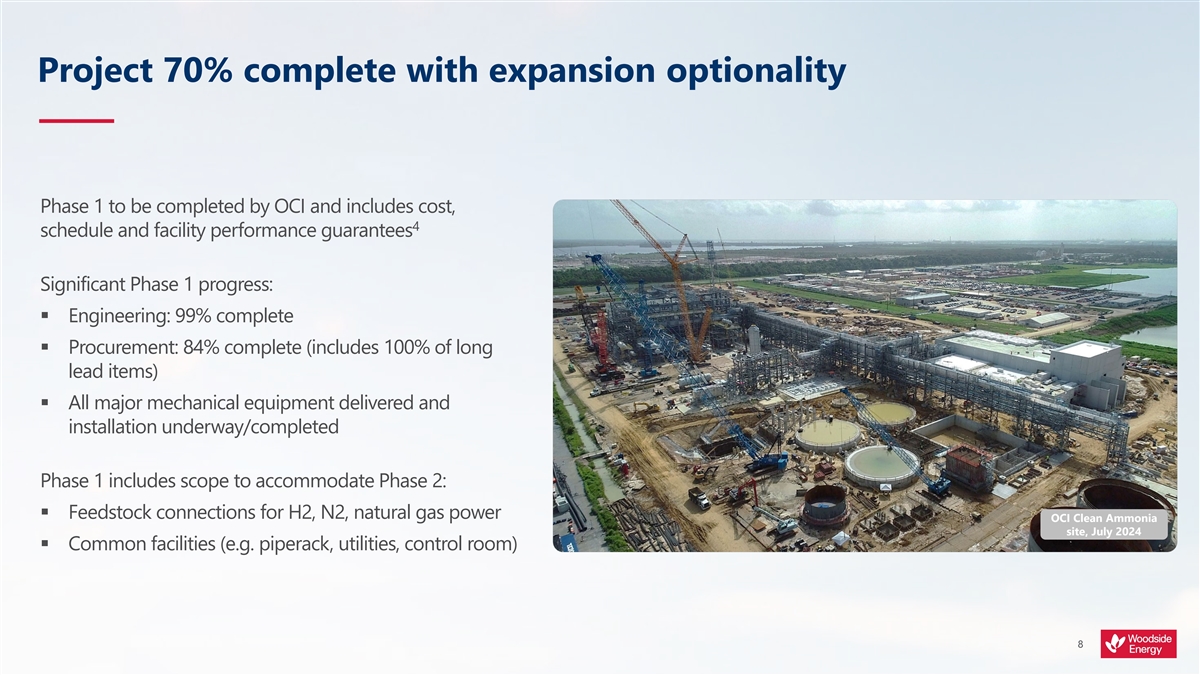 Project 70% complete with expansion optionality

Phase 1 to be completed by OCI and includes cost, schedule and facility performance guarantees$^4$

Significant Phase 1 progress:

▪ Engineering: 99% complete

▪ Procurement: 84% complete (includes 100% of long lead items)

▪ All major mechanical equipment delivered and installation underway/completed

Phase 1 includes scope to accommodate Phase 2:

▪ Feedstock connections for H2, N2, natural gas power

▪ Common facilities (e.g. piperack, utilities, control room)

OCI Clean Ammonia site, July 2024

8

Woodside Energy